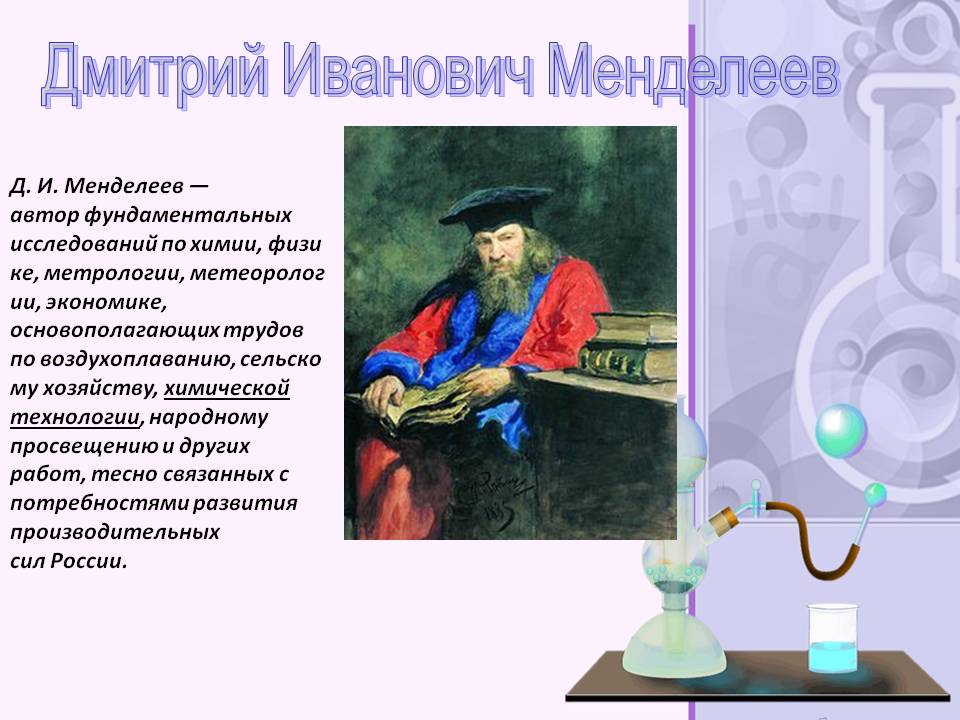 Дмитрий Иванович Менделеев

Д. И. Менделеев — автор фундаментальных исследований по химии, физике, метрологии, метеорологии, экономике, основополагающих трудов по воздухоплаванию, сельскому хозяйству, химической технологии, народному просвещению и других работ, тесно связанных с потребностями развития производительных сил России.

HCl